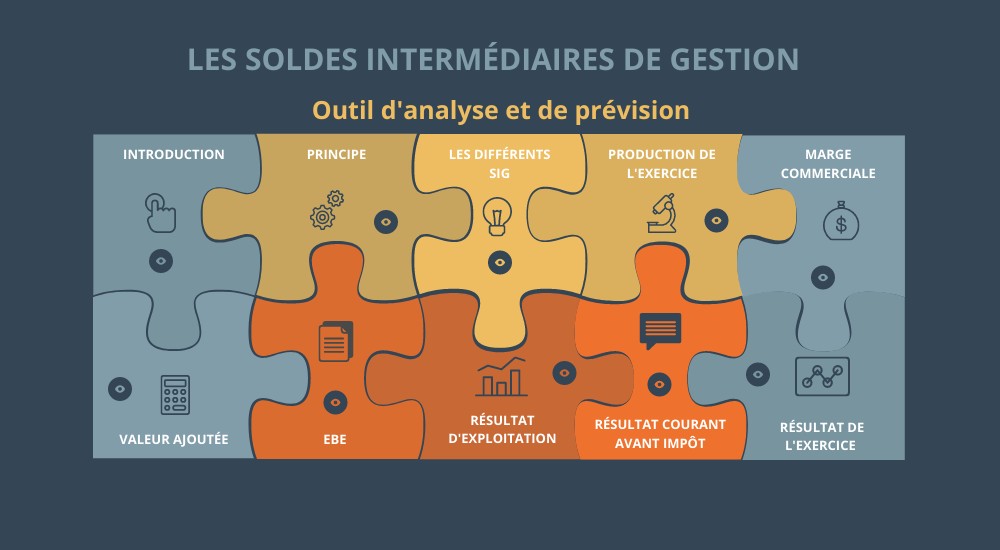 LES SOLDES INTERMÉDIAIRES DE GESTION

Outil d'analyse et de prévision

INTRODUCTION

PRINCIPE

LES DIFFÉRENTS SIG

PRODUCTION DE L'EXERCICE

MARGE COMMERCIALE

VALEUR AJOUTÉE

EBE

RÉSULTAT D'EXPLOITATION

RÉSULTAT COURANT AVANT IMPÔT

RÉSULTAT DE L'EXERCICE